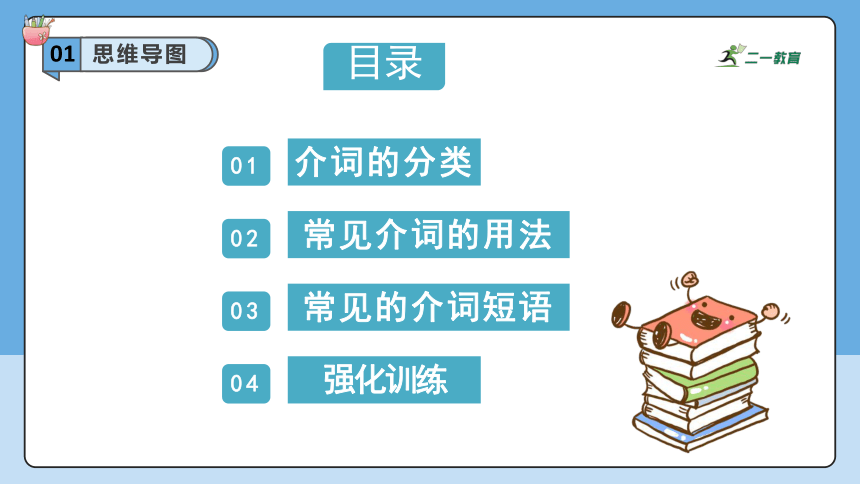 01 思维导图

目录

二一教育

01 介词的分类

02 常见介词的用法

03 常见的介词短语

04 强化训练